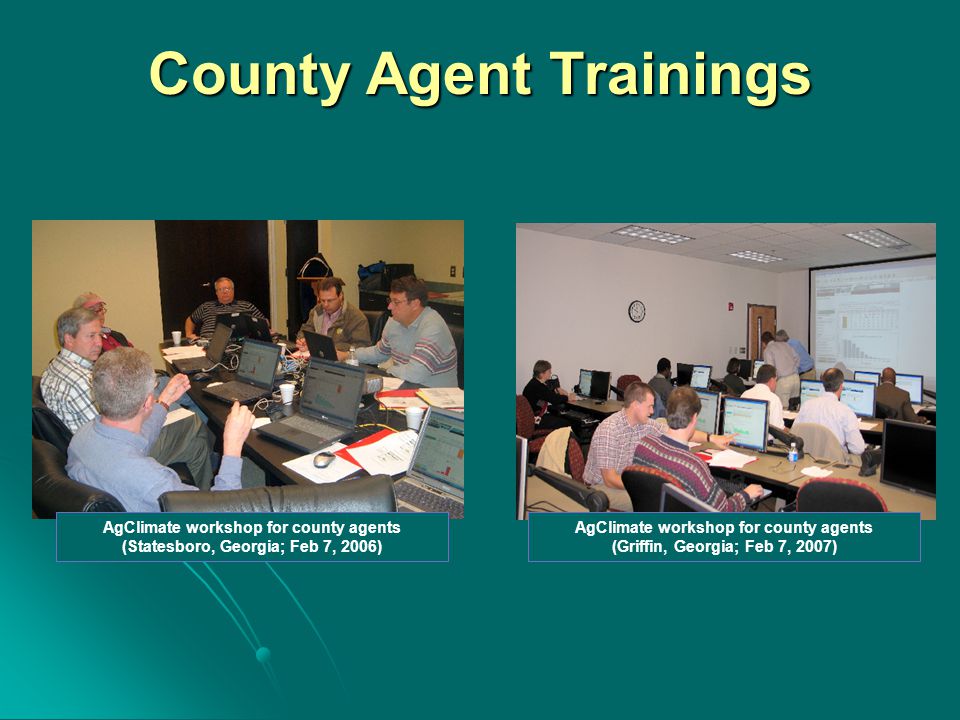 County Agent Trainings

AgClimate workshop for county agents
(Statesboro, Georgia; Feb 7, 2006)

AgClimate workshop for county agents
(Griffin, Georgia; Feb 7, 2007)